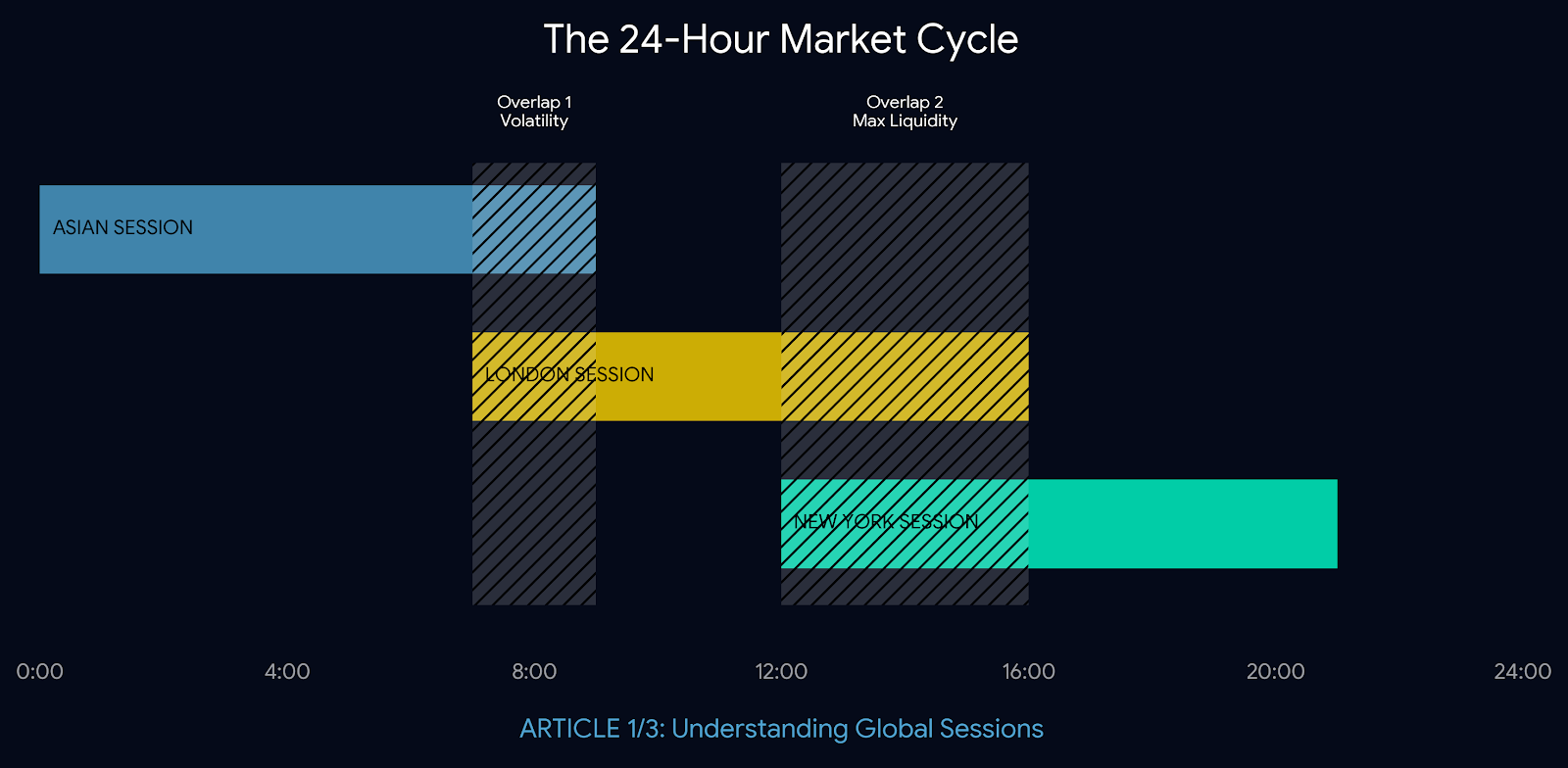 The 24-Hour Market Cycle

Overlap 1
Volatility

Overlap 2
Max Liquidity

ASIAN SESSION

LONDON SESSION

NEW YORK SESSION

0:00
4:00
8:00
12:00
16:00
20:00
24:00

ARTICLE 1/3: Understanding Global Sessions